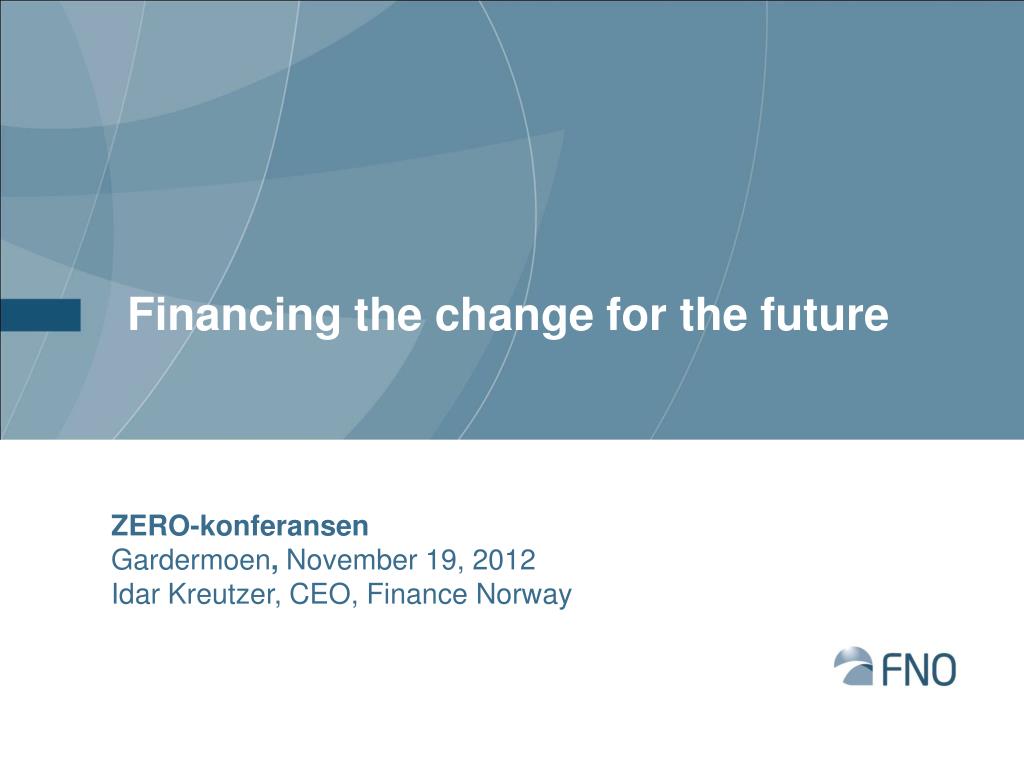 Financing the change for the future

ZERO-konferansen
Gardermoen, November 19, 2012
Idar Kreutzer, CEO, Finance Norway

FNO